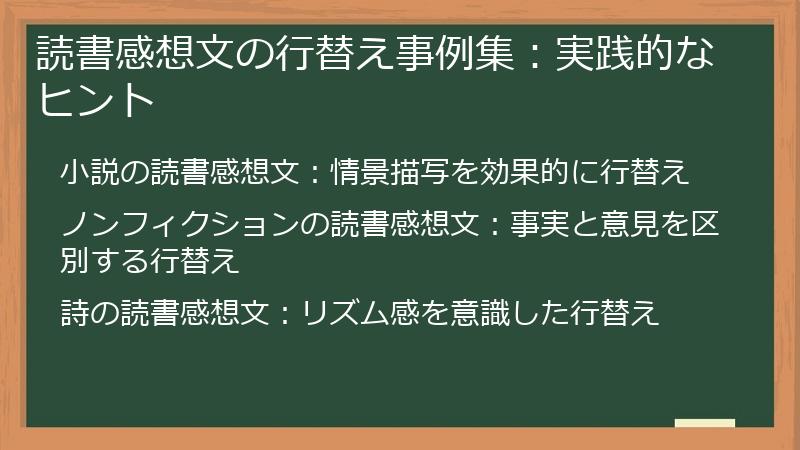 読書感想文の行替え事例集：実践的なヒント

小説の読書感想文：情景描写を効果的に行替え

ノンフィクションの読書感想文：事実と意見を区別する行替え

詩の読書感想文：リズム感を意識した行替え